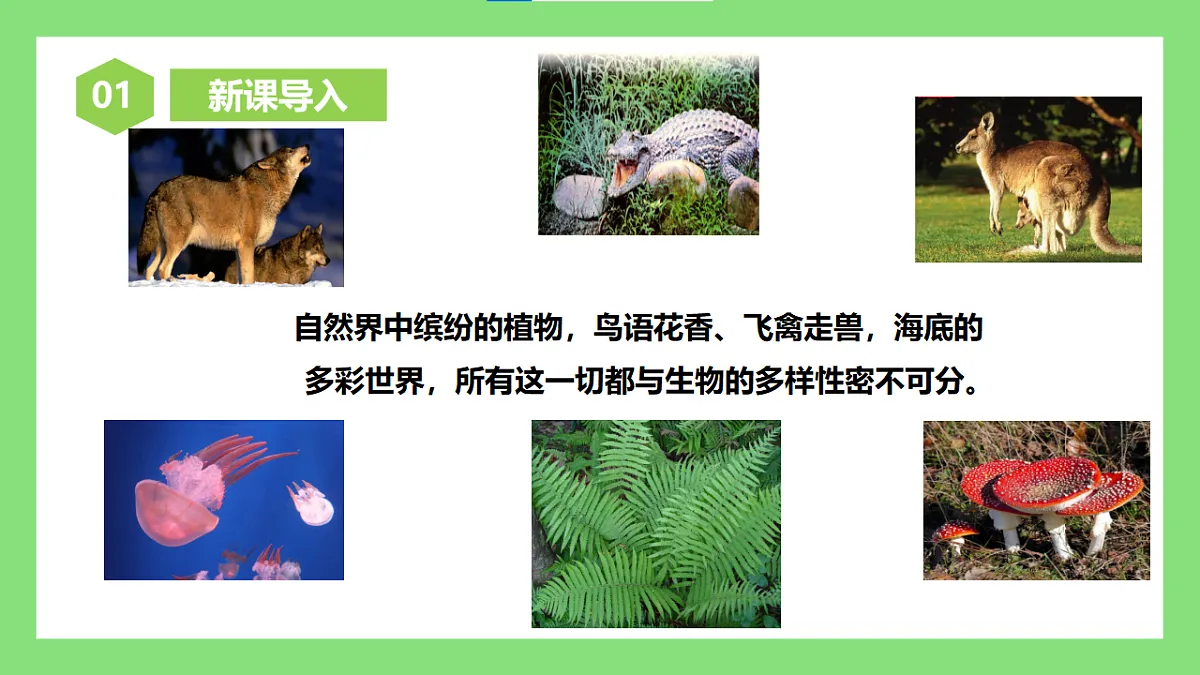 01 新课导入

自然界中缤纷的植物，鸟语花香、飞禽走兽，海底的多彩世界，所有这一切都与生物的多样性密不可分。